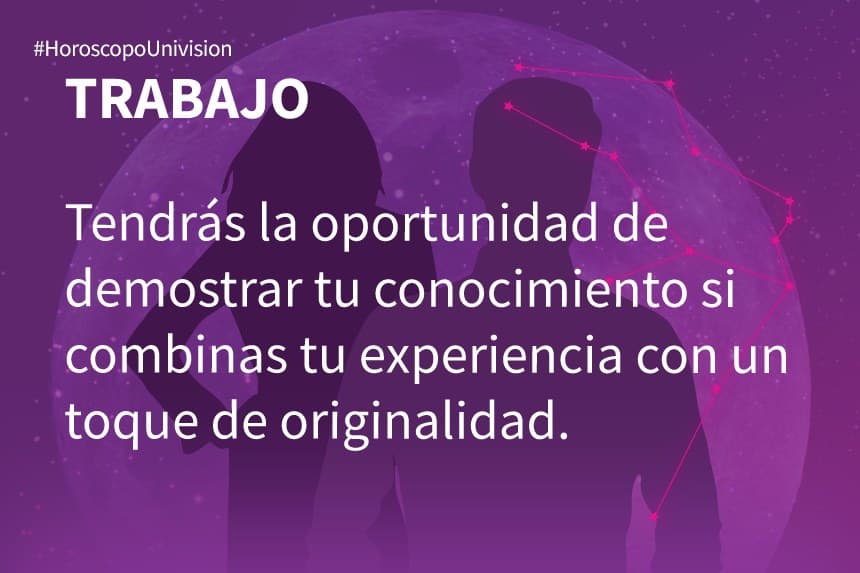 #HoroscopoUnivision

TRABAJO

Tendrás la oportunidad de demostrar tu conocimiento si combinas tu experiencia con un toque de originalidad.